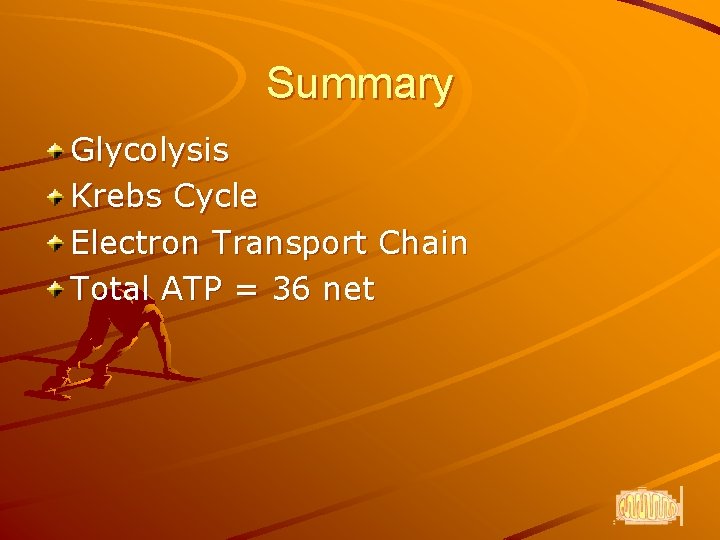 Summary

Glycolysis
Krebs Cycle
Electron Transport Chain
Total ATP = 36 net